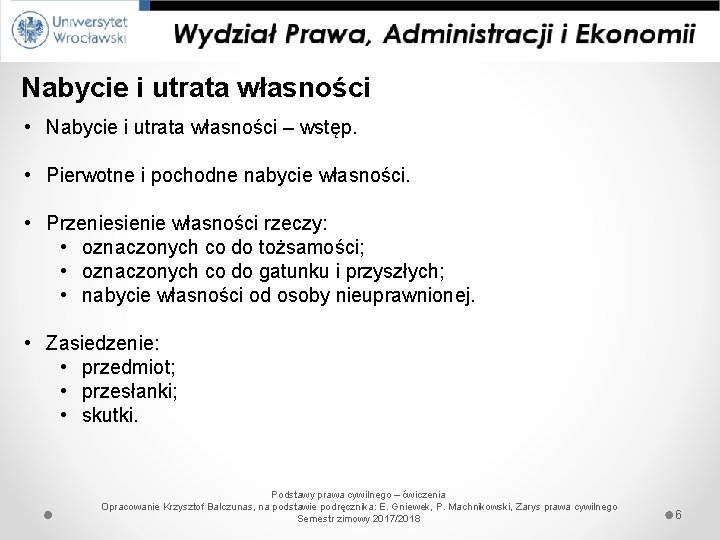 Uniwersytet Wrocławski

Wydział Prawa, Administracji i Ekonomii

Nabycie i utrata własności

• Nabycie i utrata własności – wstęp.

• Pierwotne i pochodne nabycie własności.

• Przeniesienie własności rzeczy:
  • oznaczonych co do tożsamości;
  • oznaczonych co do gatunku i przyszłych;
  • nabycie własności od osoby nieuprawnionej.

• Zasiedzenie:
  • przedmiot;
  • przesłanki;
  • skutki.

Podstawy prawa cywilnego – ćwiczenia
Opracowanie Krzysztof Balczunas, na podstawie podręcznika: E. Gniewek, P. Machnikowski, Zarys prawa cywilnego
Semestr zimowy 2017/2018

6